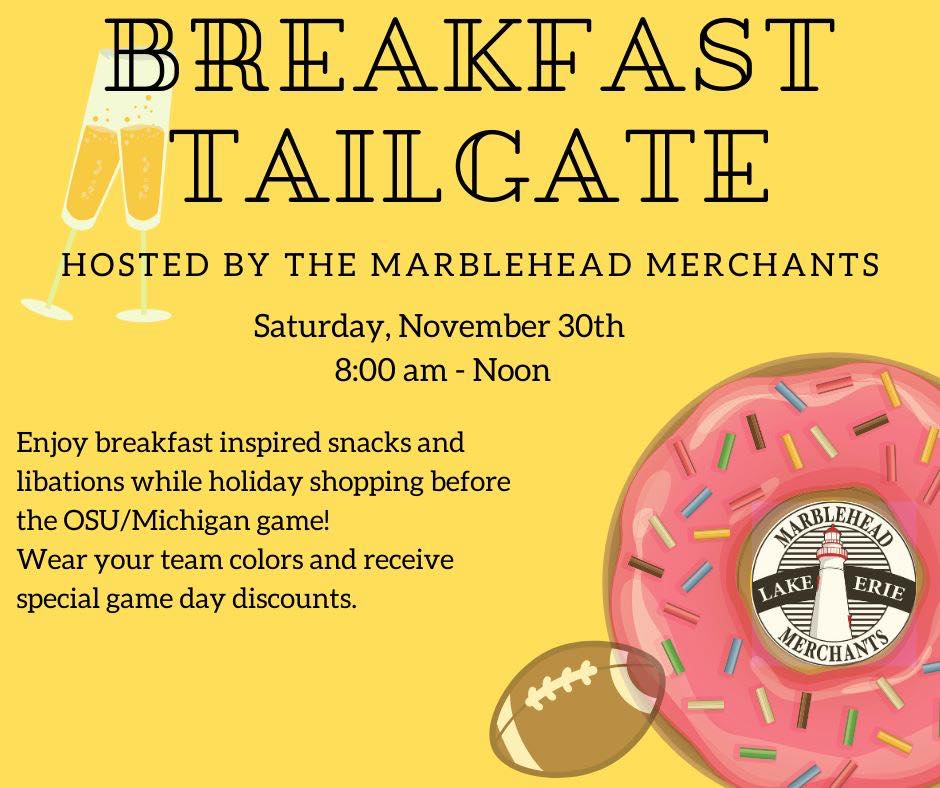 BREAKFAST TAILGATE

HOSTED BY THE MARBLEHEAD MERCHANTS

Saturday, November 30th
8:00 am - Noon

Enjoy breakfast inspired snacks and libations while holiday shopping before the OSU/Michigan game!
Wear your team colors and receive special game day discounts.

MARBLEHEAD
LAKE ERIE
MERCHANTS